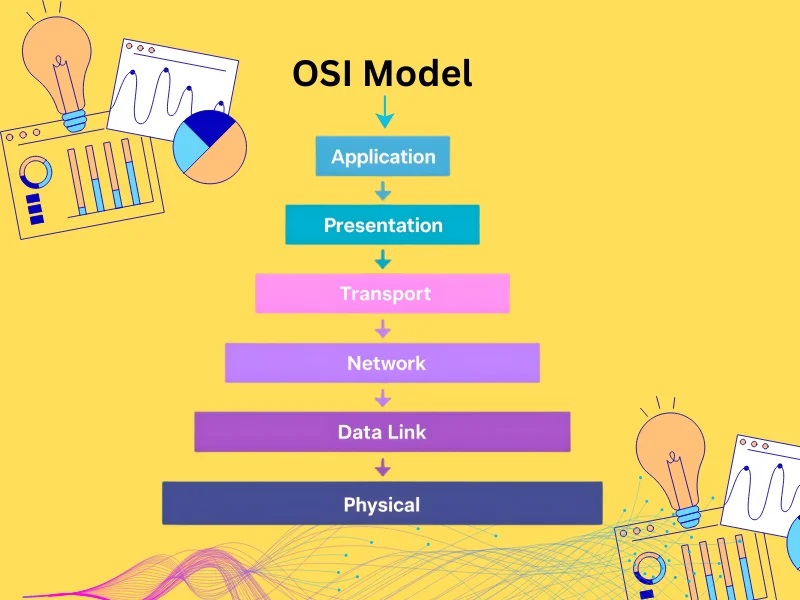 OSI Model

Application

Presentation

Transport

Network

Data Link

Physical